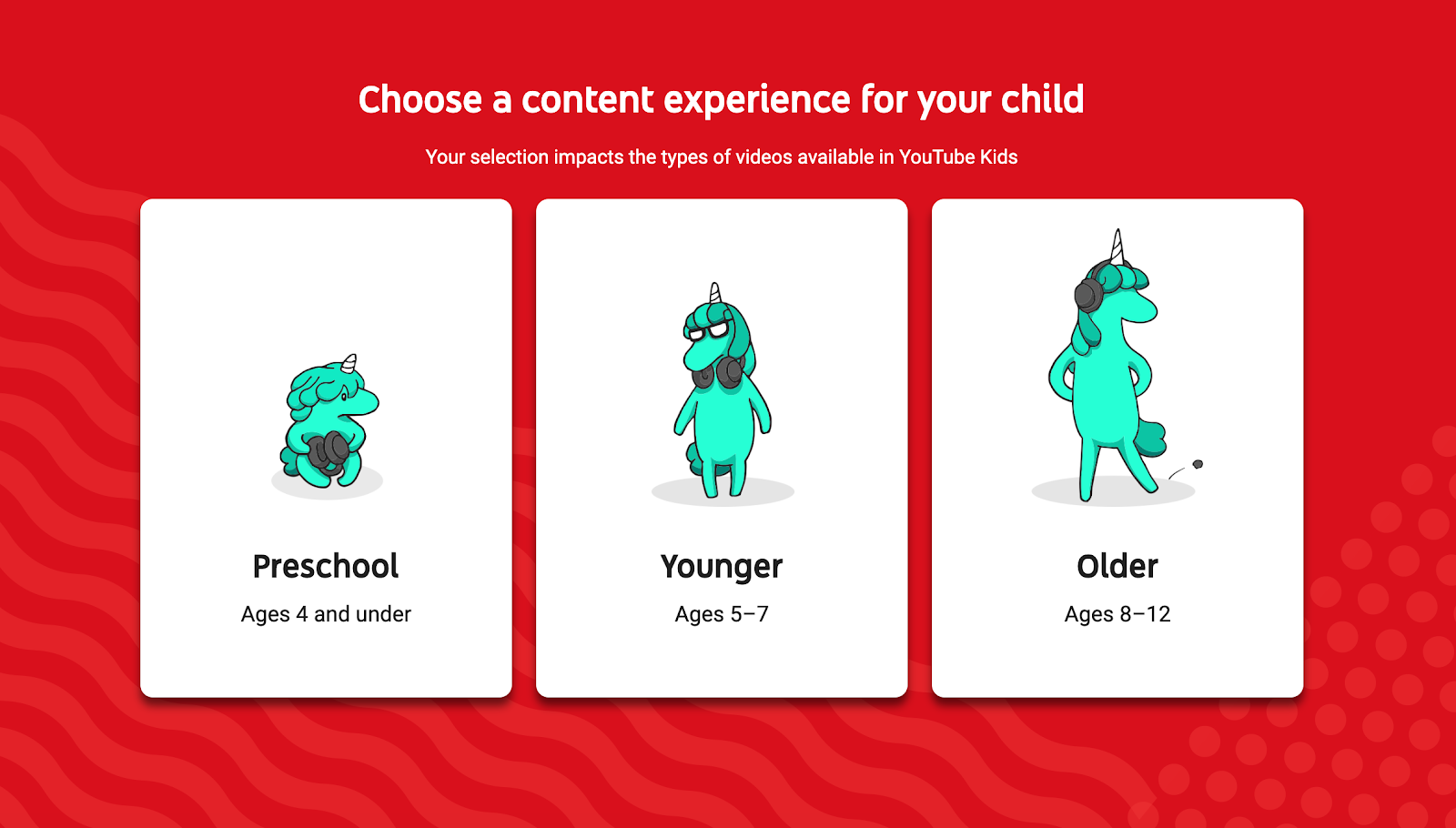 Choose a content experience for your child

Your selection impacts the types of videos available in YouTube Kids

Preschool

Ages 4 and under

Younger

Ages 5–7

Older

Ages 8–12